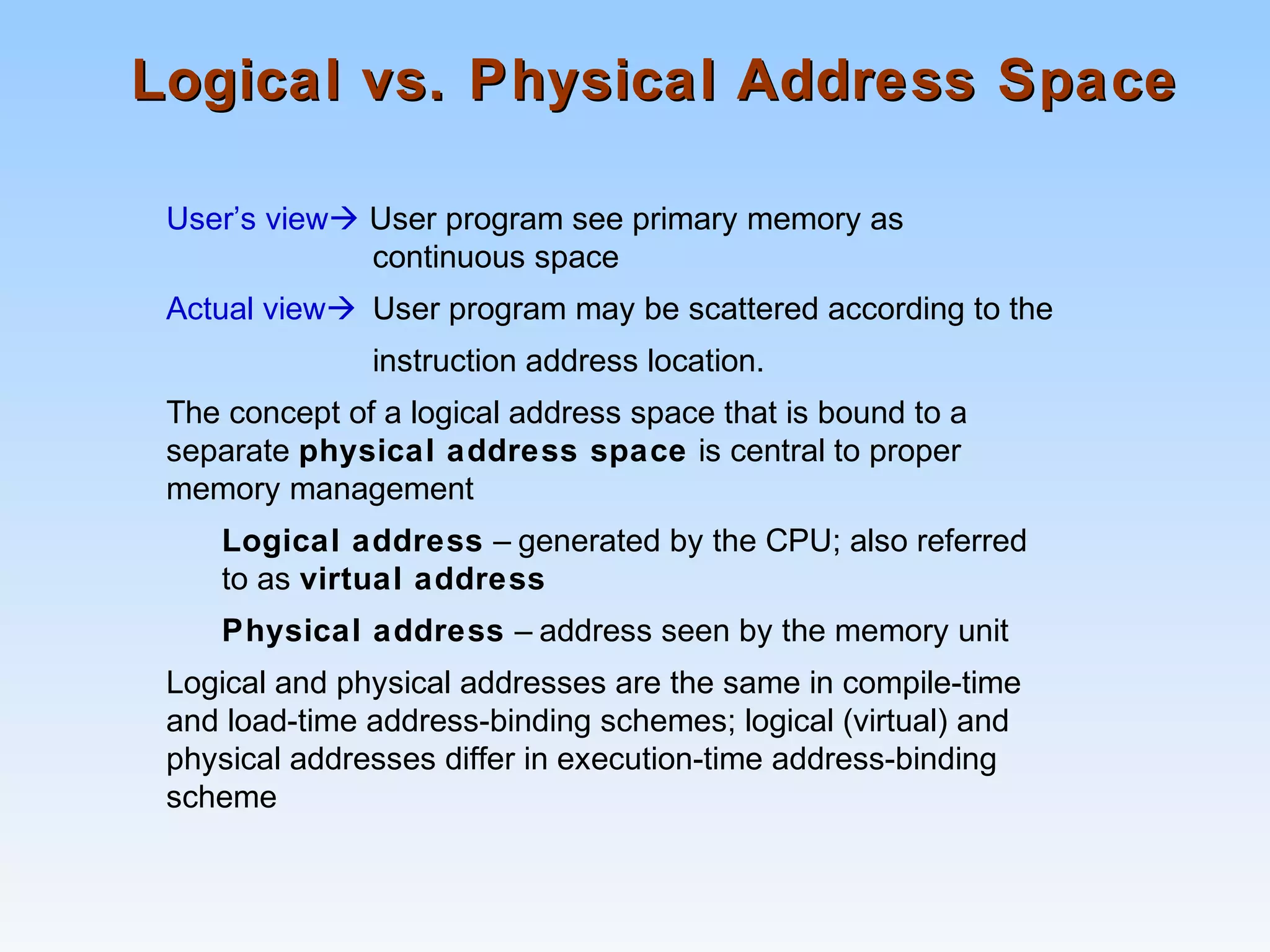 Logical vs. Physical Address Space

User's view→ User program see primary memory as continuous space

Actual view→ User program may be scattered according to the instruction address location.

The concept of a logical address space that is bound to a separate physical address space is central to proper memory management

Logical address – generated by the CPU; also referred to as virtual address

Physical address – address seen by the memory unit

Logical and physical addresses are the same in compile-time and load-time address-binding schemes; logical (virtual) and physical addresses differ in execution-time address-binding scheme